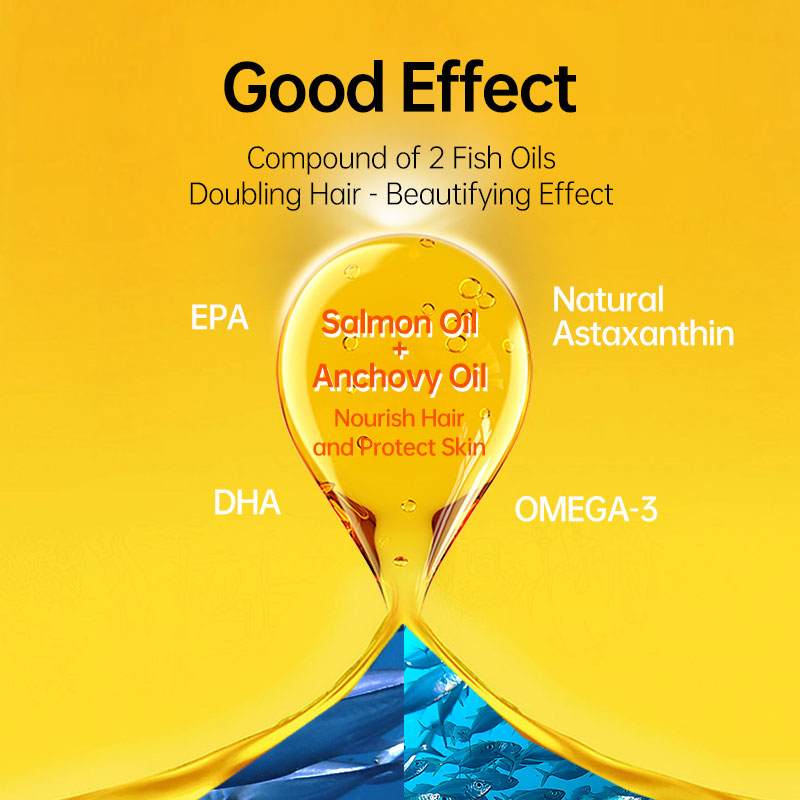 Good Effect

Compound of 2 Fish Oils
Doubling Hair - Beautifying Effect

EPA

Salmon Oil
+
Anchovy Oil
Nourish Hair and Protect Skin

Natural Astaxanthin

DHA

OMEGA-3